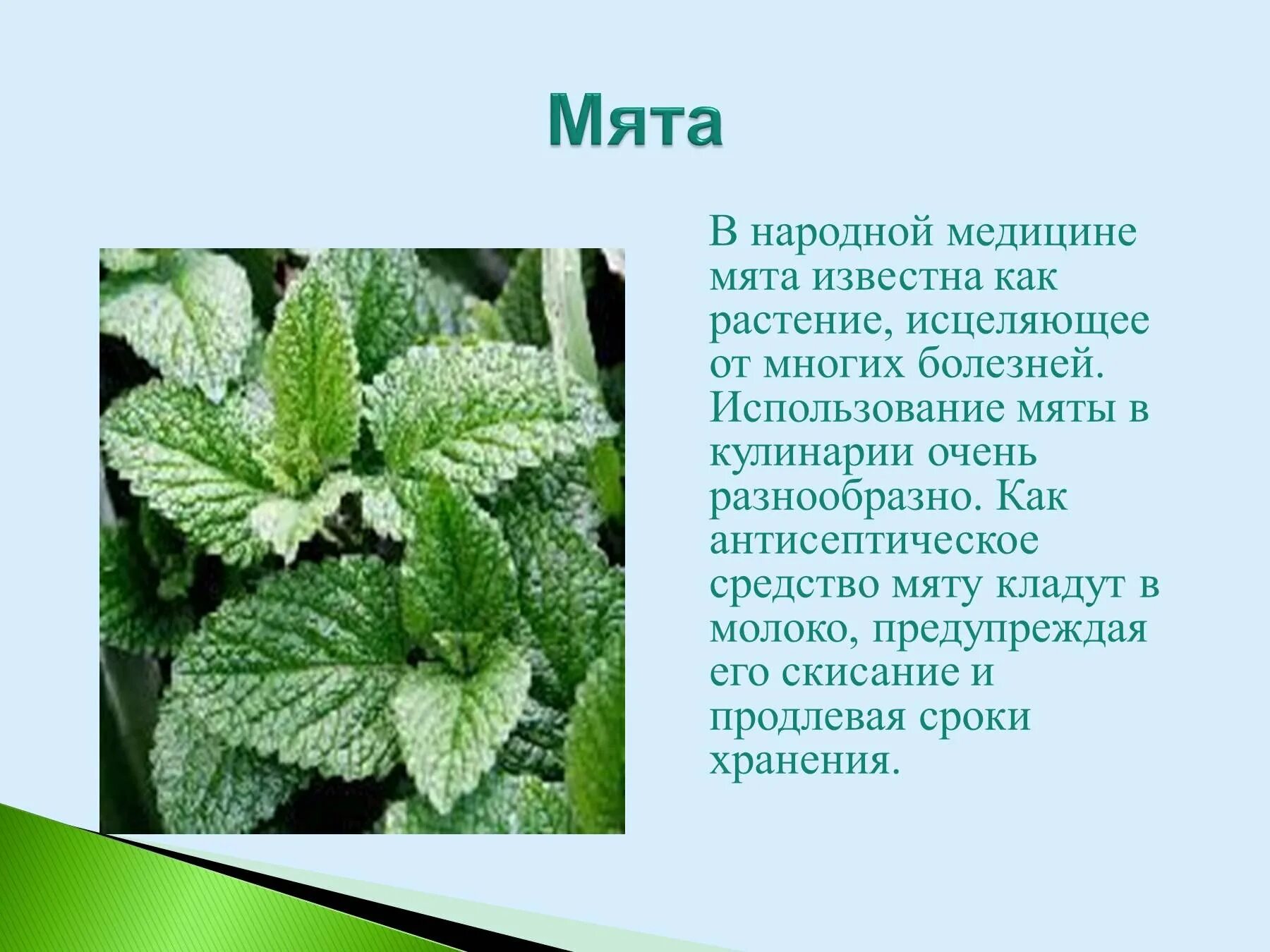 Мята

В народной медицине мята известна как растение, исцеляющее от многих болезней. Использование мяты в кулинарии очень разнообразно. Как антисептическое средство мяту кладут в молоко, предупреждая его скисание и продлевая сроки хранения.